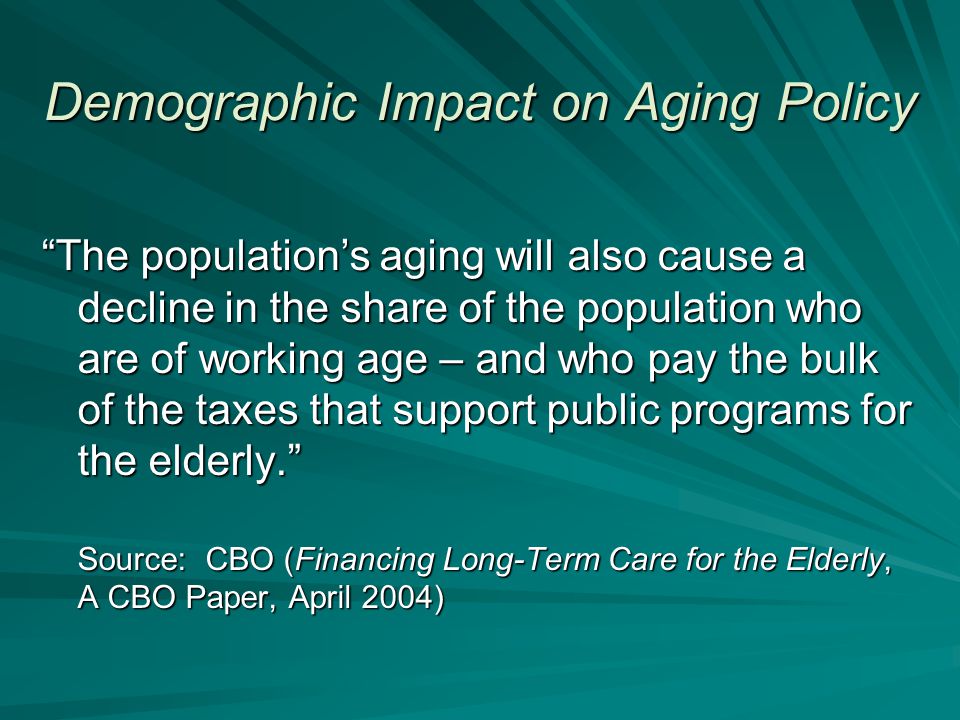 Demographic Impact on Aging Policy

“The population’s aging will also cause a decline in the share of the population who are of working age – and who pay the bulk of the taxes that support public programs for the elderly.”

Source: CBO (Financing Long-Term Care for the Elderly, A CBO Paper, April 2004)